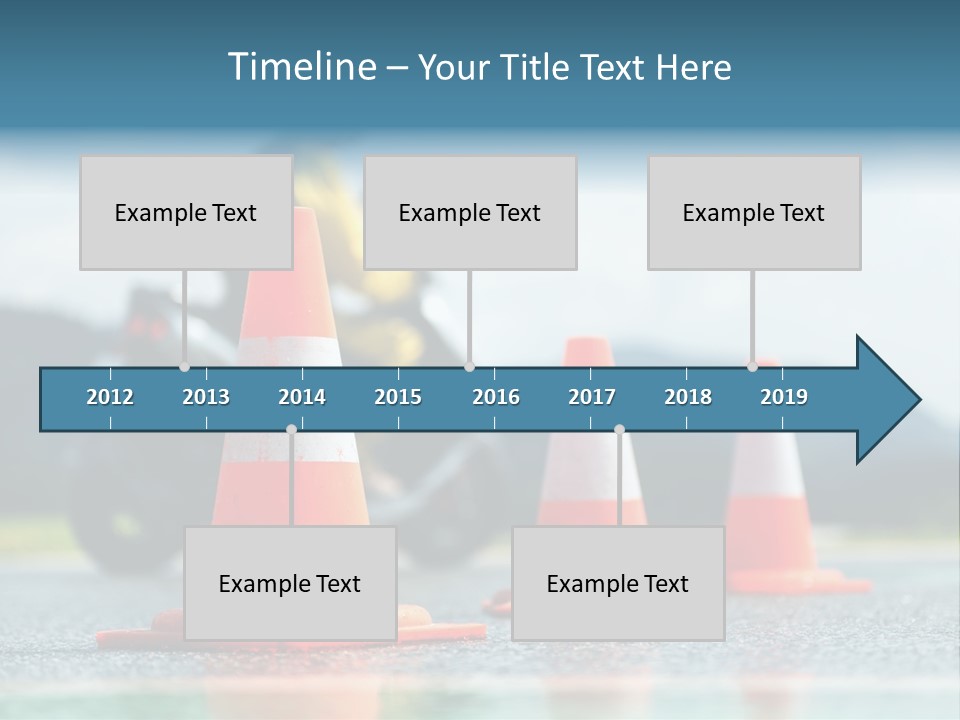 Timeline – Your Title Text Here

Example Text

Example Text

Example Text

2012 2013 2014 2015 2016 2017 2018 2019

Example Text

Example Text